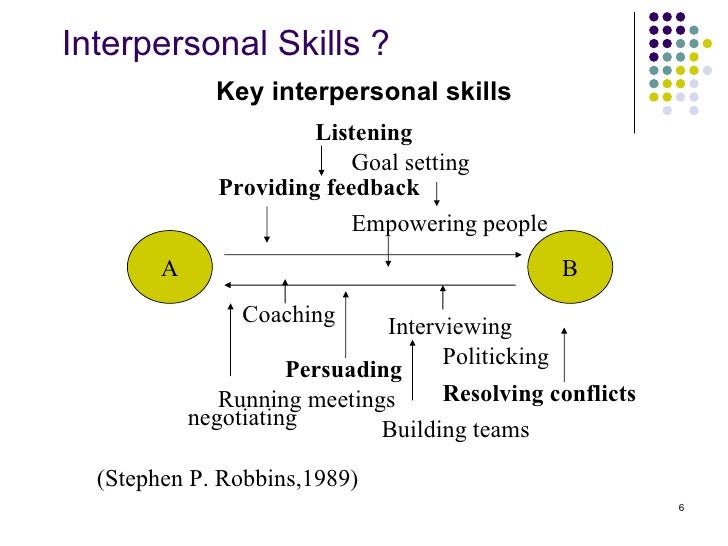 Interpersonal Skills ?

Key interpersonal skills

Listening

Goal setting

Providing feedback

Empowering people

A

B

Coaching

Interviewing

Politicking

Persuading

Resolving conflicts

Running meetings

negotiating

Building teams

(Stephen P. Robbins,1989)

6